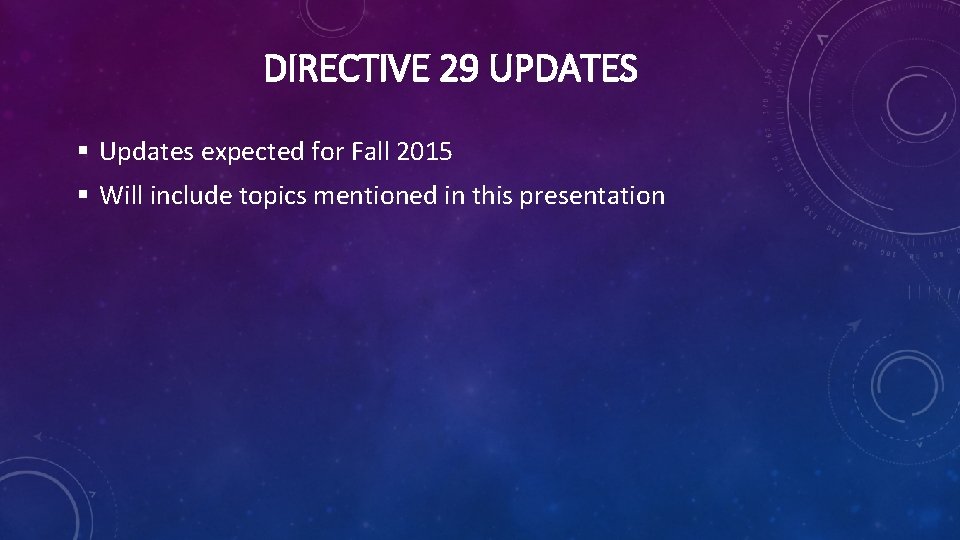 DIRECTIVE 29 UPDATES

▪ Updates expected for Fall 2015
▪ Will include topics mentioned in this presentation